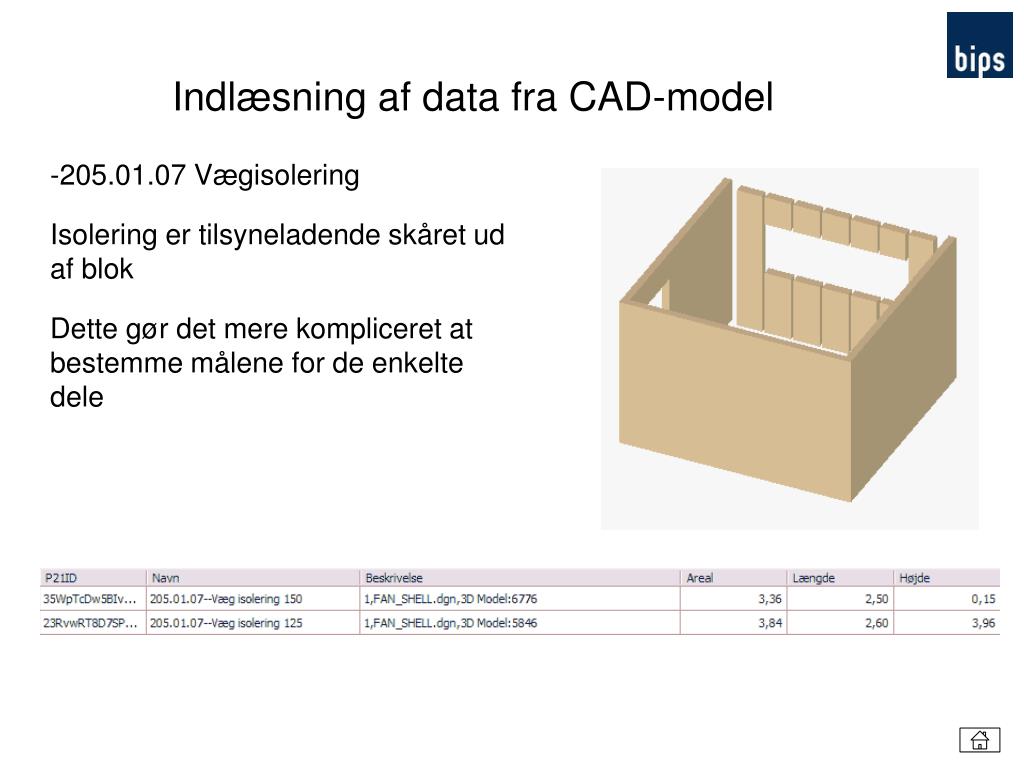 bips

Indlæsning af data fra CAD-model

-205.01.07 Vægisolering

Isolering er tilsyneladende skåret ud af blok

Dette gør det mere kompliceret at bestemme målene for de enkelte dele

| P21ID | Navn | Beskrivelse | Areal | Længde | Højde |
|---|---|---|---|---|---|
| 35WpTcDw5BIv... | 205.01.07--Væg isolering 150 | 1,FAN_SHELL.dgn,3D Model:6776 | 3,36 | 2,50 | 0,15 |
| 23RvwRT8D7SP... | 205.01.07--Væg isolering 125 | 1,FAN_SHELL.dgn,3D Model:5846 | 3,84 | 2,60 | 3,96 |